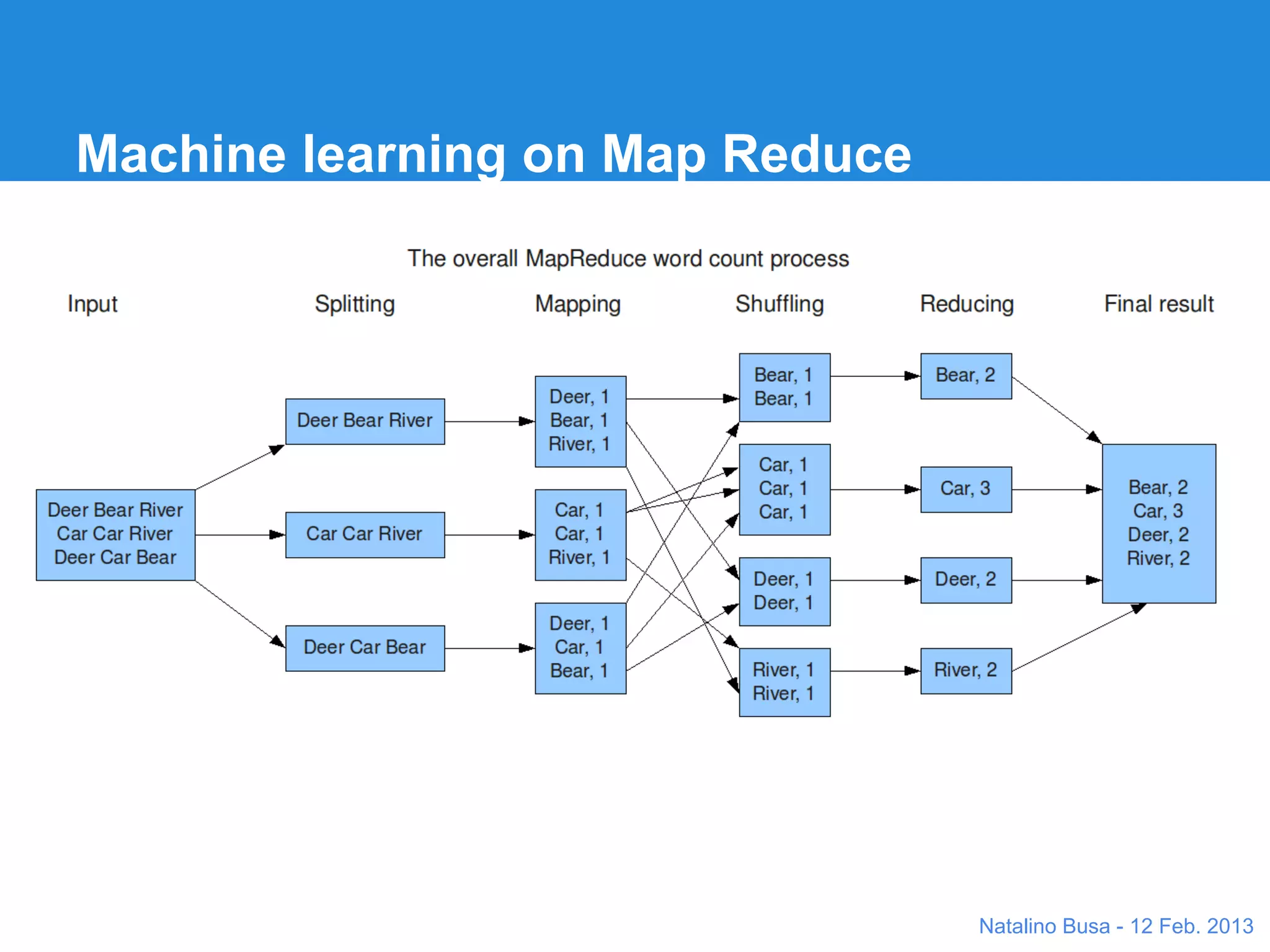 Machine learning on Map Reduce

The overall MapReduce word count process

Input

Splitting

Mapping

Shuffling

Reducing

Final result

Deer Bear River
Car Car River
Deer Car Bear

Deer Bear River

Car Car River

Deer Car Bear

Deer, 1
Bear, 1
River, 1

Car, 1
Car, 1
River, 1

Deer, 1
Car, 1
Bear, 1

Bear, 1
Bear, 1

Car, 1
Car, 1
Car, 1

Deer, 1
Deer, 1

River, 1
River, 1

Bear, 2

Car, 3

Deer, 2

River, 2

Bear, 2
Car, 3
Deer, 2
River, 2

Natalino Busa - 12 Feb. 2013